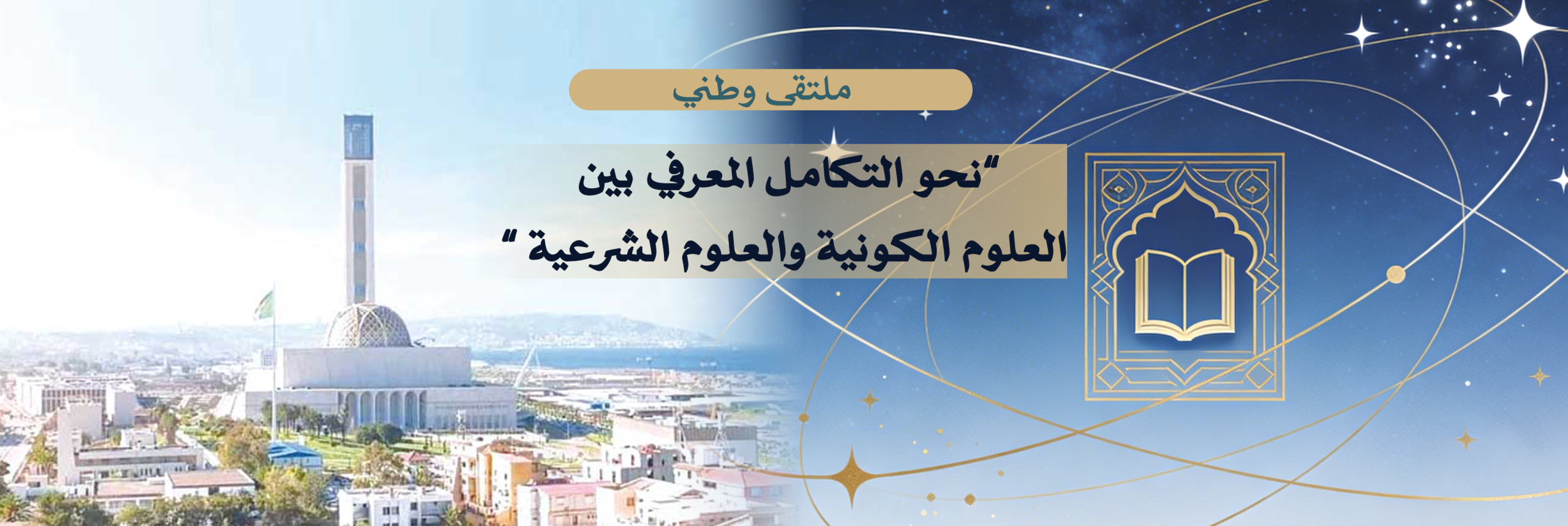 ملتقى وطني

"نحو التكامل المعرفي بين العلوم الكونية والعلوم الشرعية "